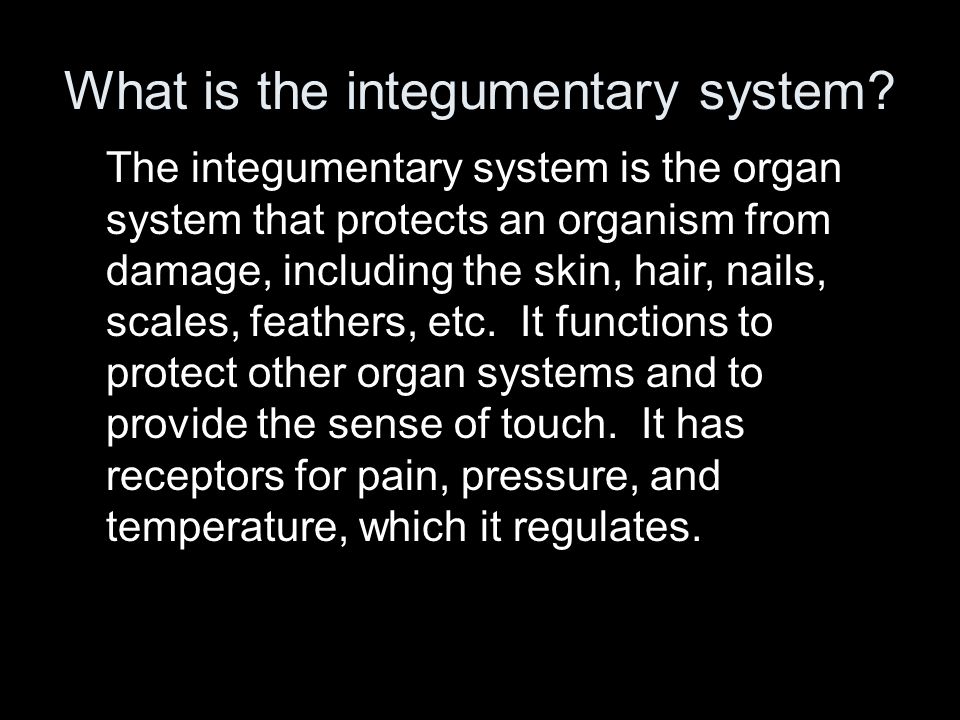 What is the integumentary system?

The integumentary system is the organ system that protects an organism from damage, including the skin, hair, nails, scales, feathers, etc. It functions to protect other organ systems and to provide the sense of touch. It has receptors for pain, pressure, and temperature, which it regulates.